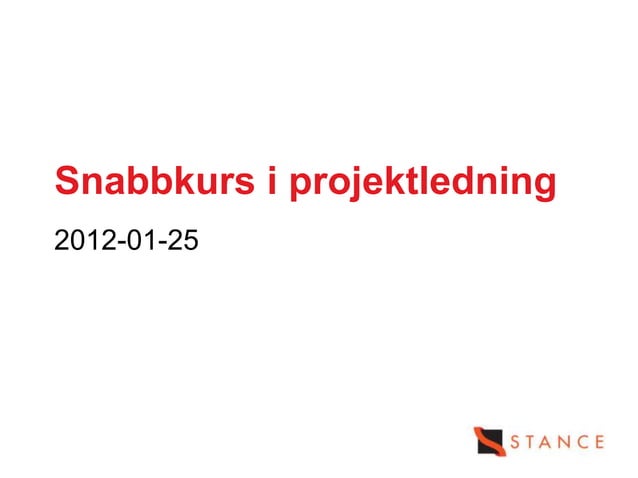 Snabbkurs i projektledning

2012-01-25

STANCE